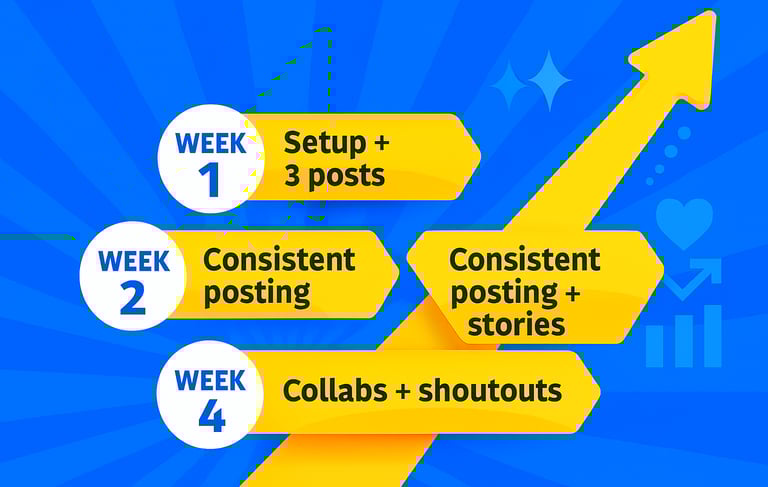 WEEK 1
Setup + 3 posts

WEEK 2
Consistent posting

Consistent posting + stories

WEEK 4
Collabs + shoutouts